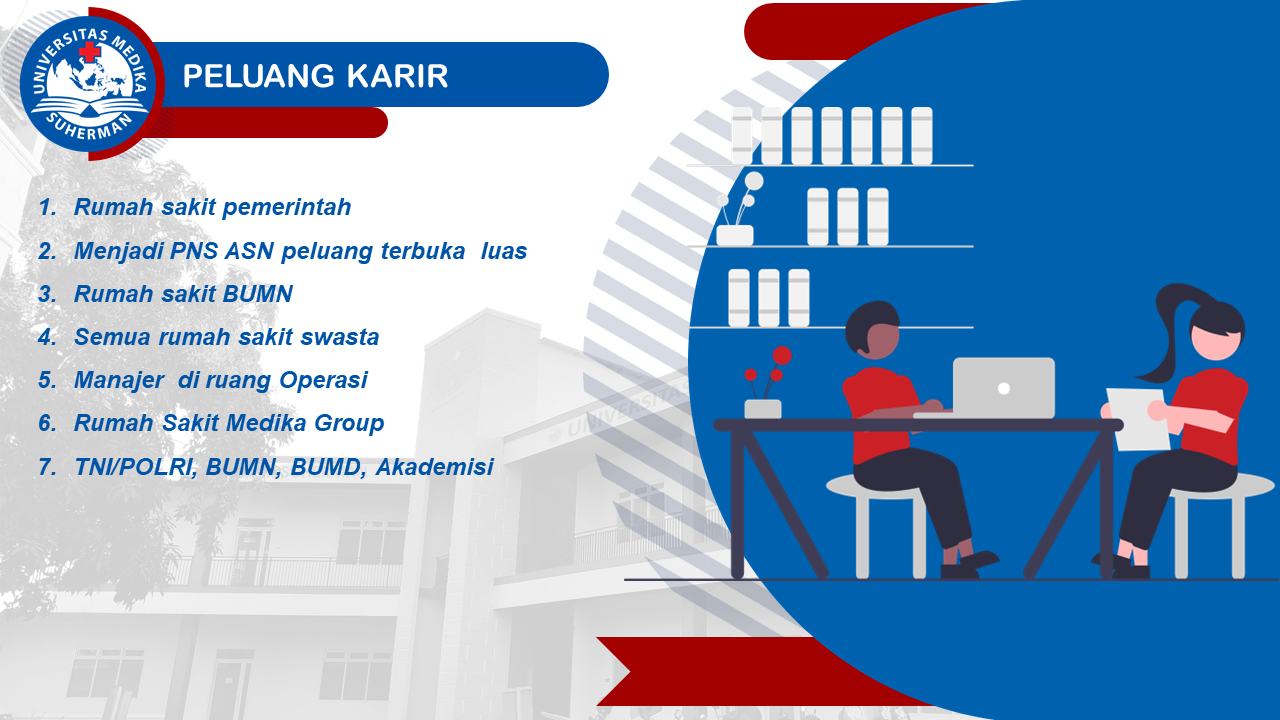 UNIVERSITAS MEDIKA SUHERMAN

PELUANG KARIR

1. Rumah sakit pemerintah
2. Menjadi PNS ASN peluang terbuka luas
3. Rumah sakit BUMN
4. Semua rumah sakit swasta
5. Manajer di ruang Operasi
6. Rumah Sakit Medika Group
7. TNI/POLRI, BUMN, BUMD, Akademisi

UNIVERSITAS